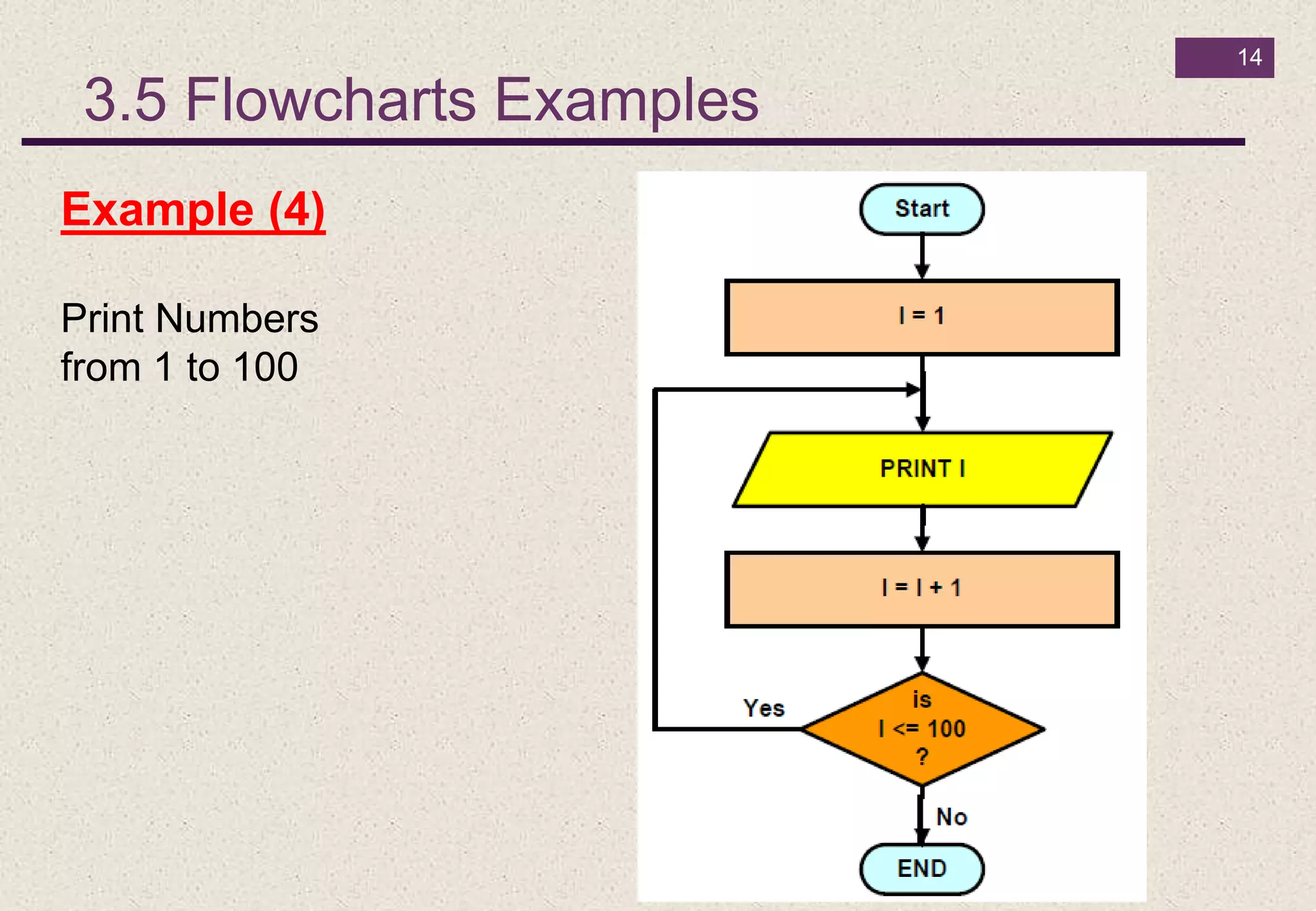 14

3.5 Flowcharts Examples

Example (4)

Print Numbers from 1 to 100

Start

I = 1

PRINT I

I = I + 1

is
I <= 100
?

Yes

No

END